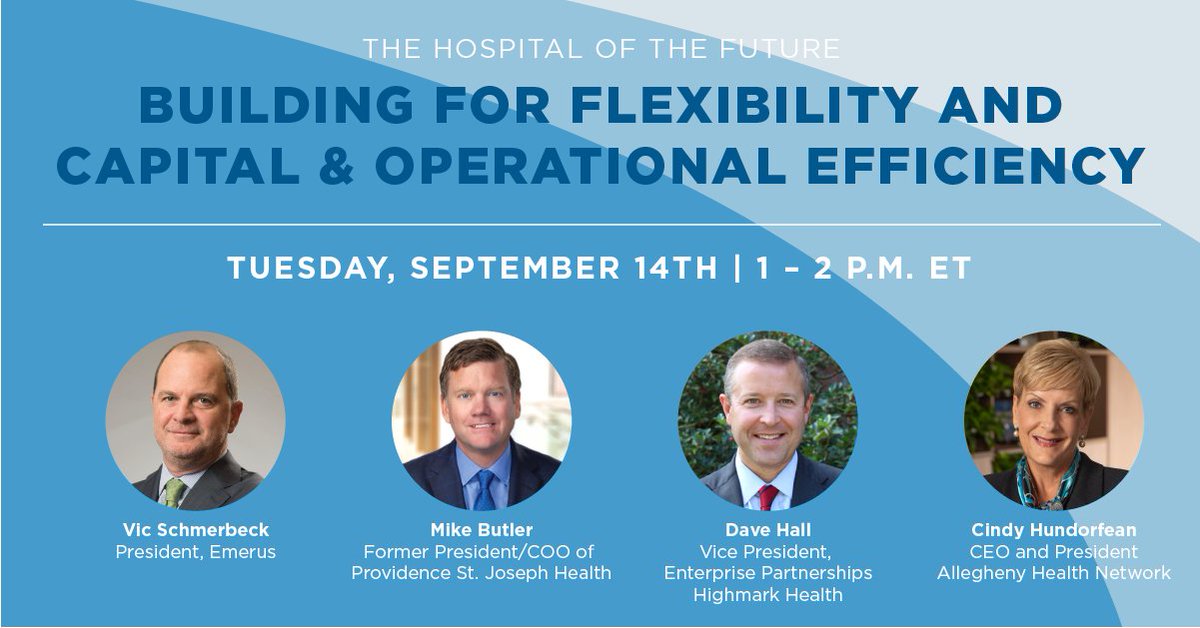 THE HOSPITAL OF THE FUTURE

BUILDING FOR FLEXIBILITY AND CAPITAL & OPERATIONAL EFFICIENCY

TUESDAY, SEPTEMBER 14TH | 1 – 2 P.M. ET

Vic Schmerbeck
President, Emerus

Mike Butler
Former President/COO of Providence St. Joseph Health

Dave Hall
Vice President, Enterprise Partnerships Highmark Health

Cindy Hundorfean
CEO and President Allegheny Health Network